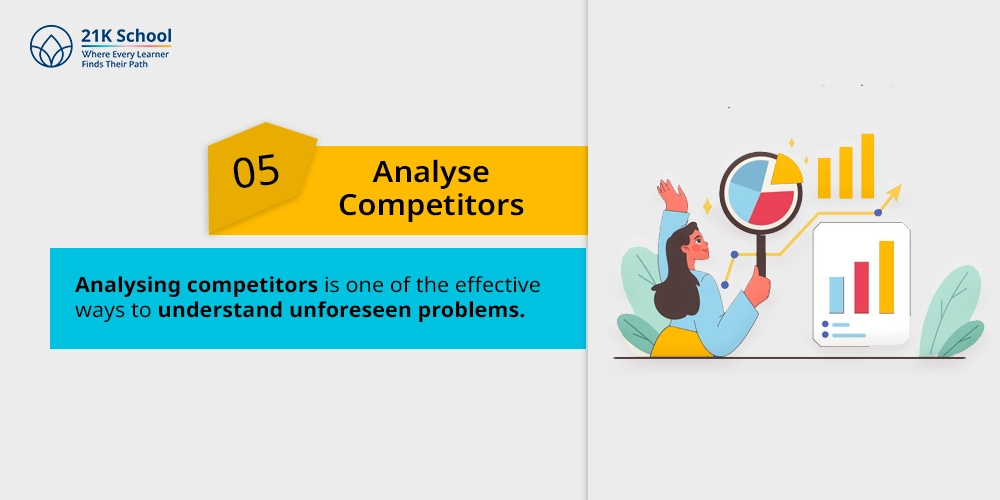 21K School
Where Every Learner
Finds Their Path

05

Analyse Competitors

Analysing competitors is one of the effective ways to understand unforeseen problems.